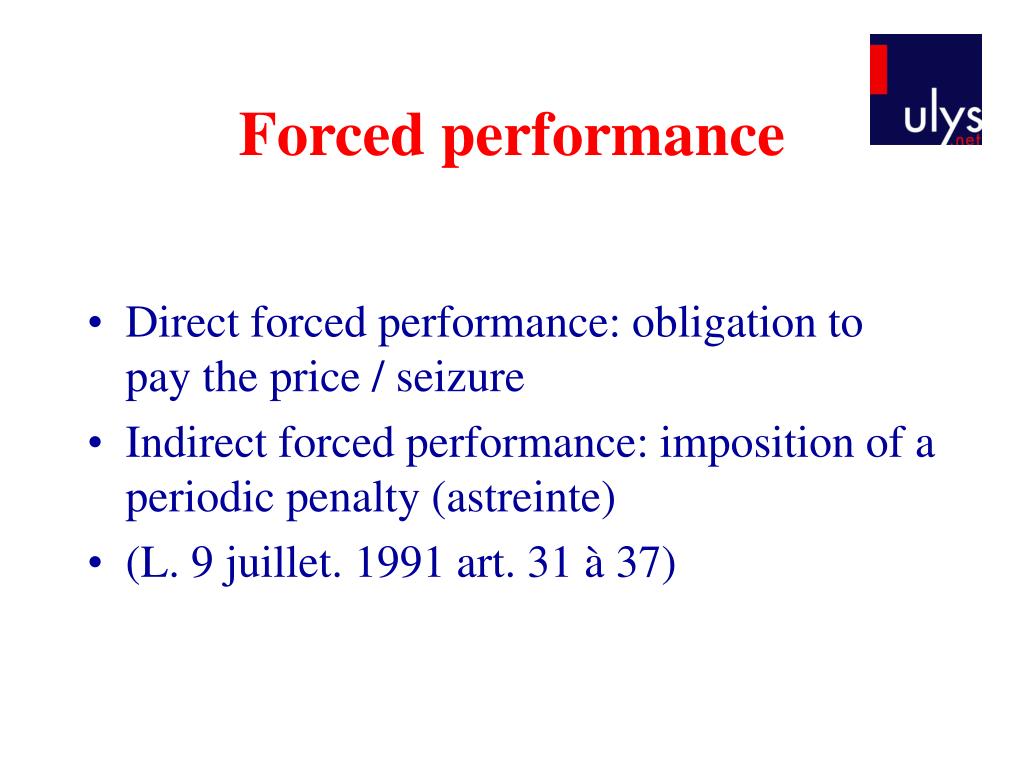 Forced performance

ulys
.net

• Direct forced performance: obligation to pay the price / seizure
• Indirect forced performance: imposition of a periodic penalty (astreinte)
• (L. 9 juillet. 1991 art. 31 à 37)